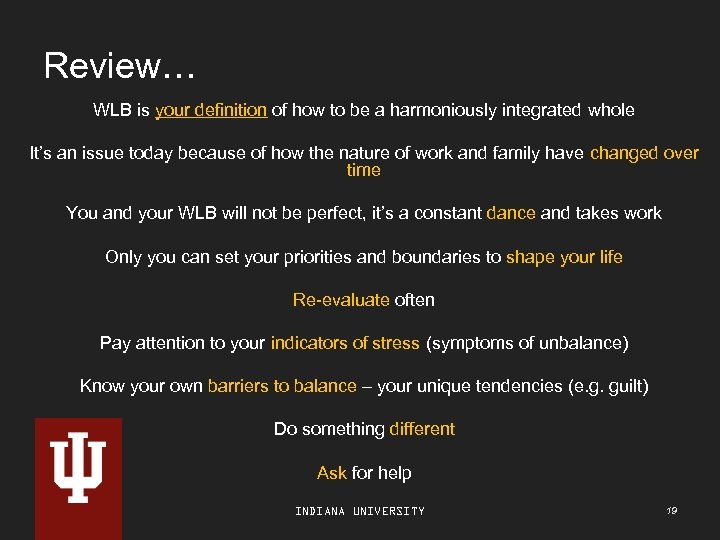 Review…

WLB is your definition of how to be a harmoniously integrated whole

It's an issue today because of how the nature of work and family have changed over time

You and your WLB will not be perfect, it's a constant dance and takes work

Only you can set your priorities and boundaries to shape your life

Re-evaluate often

Pay attention to your indicators of stress (symptoms of unbalance)

Know your own barriers to balance – your unique tendencies (e.g. guilt)

Do something different

Ask for help

INDIANA UNIVERSITY

19